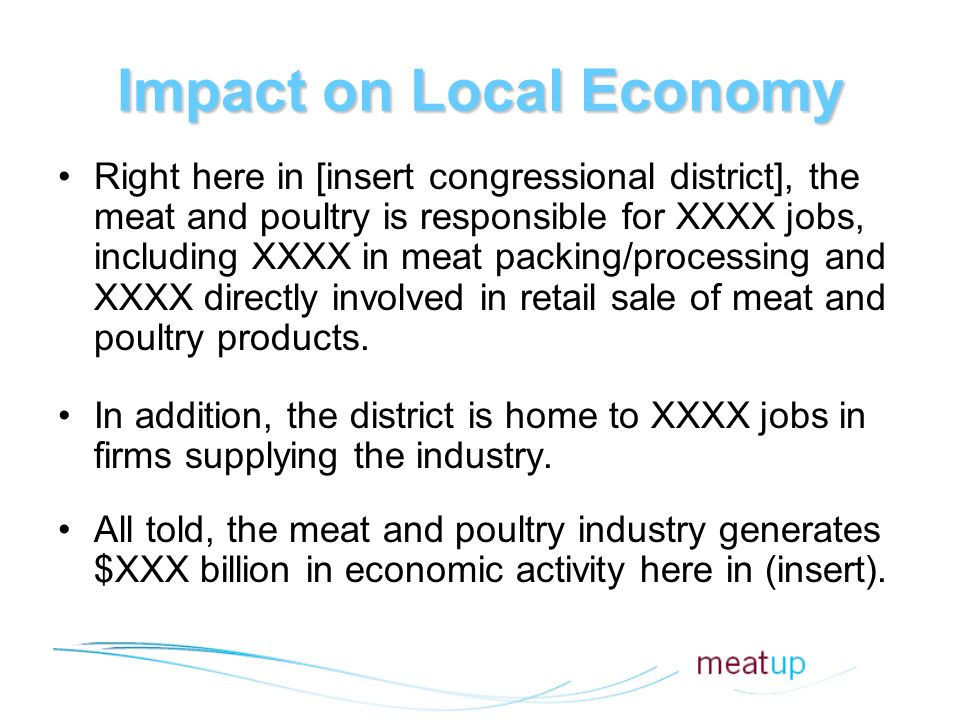 Impact on Local Economy

• Right here in [insert congressional district], the meat and poultry is responsible for XXXX jobs, including XXXX in meat packing/processing and XXXX directly involved in retail sale of meat and poultry products.

• In addition, the district is home to XXXX jobs in firms supplying the industry.

• All told, the meat and poultry industry generates \$XXX billion in economic activity here in (insert).

meatup